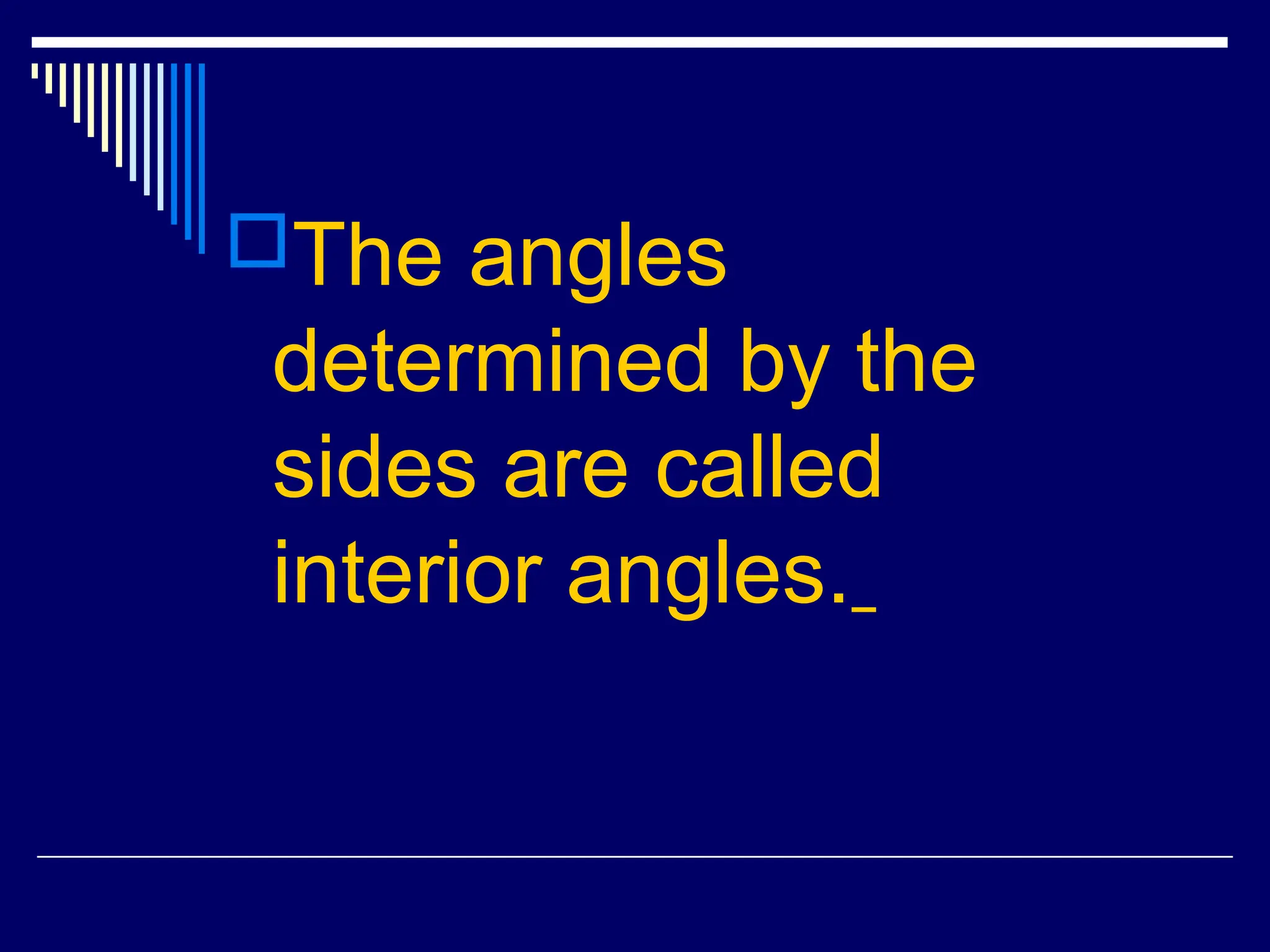 The angles determined by the sides are called interior angles._